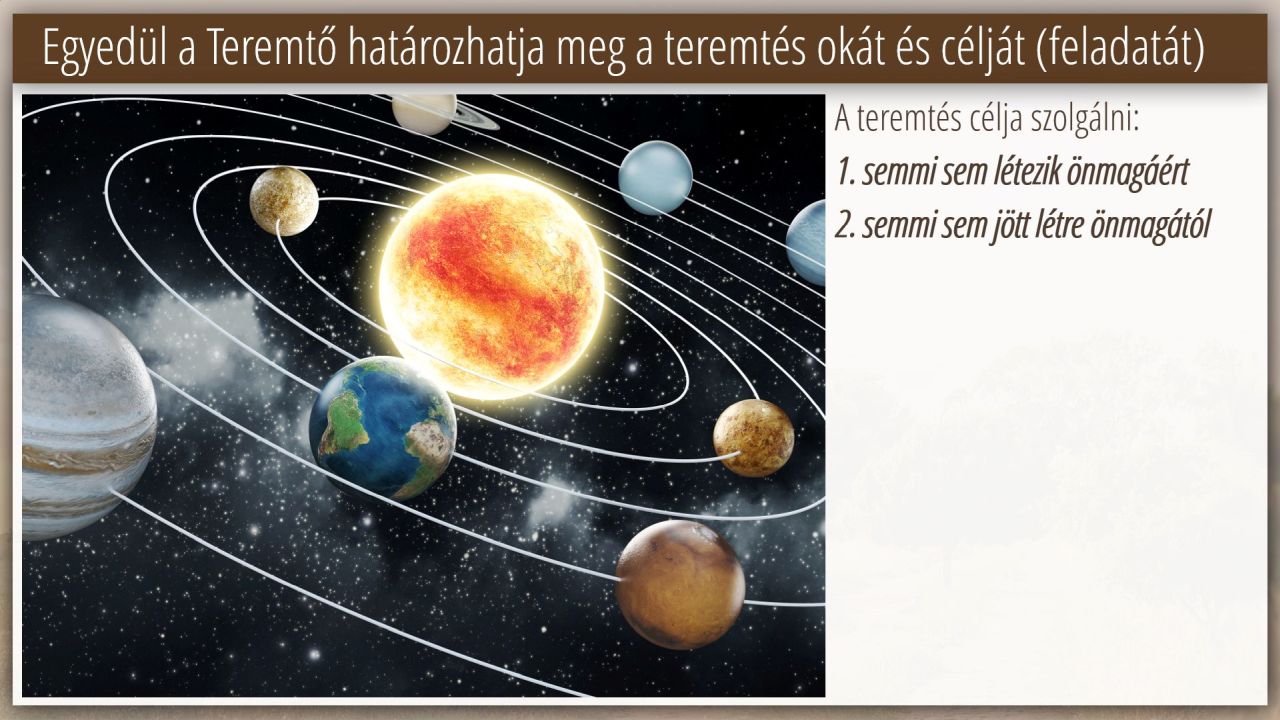 Egyedül a Teremtő határozhatja meg a teremtés okát és célját (feladatát)

A teremtés célja szolgálni:

1. semmi sem létezik önmagáért

2. semmi sem jött létre önmagától